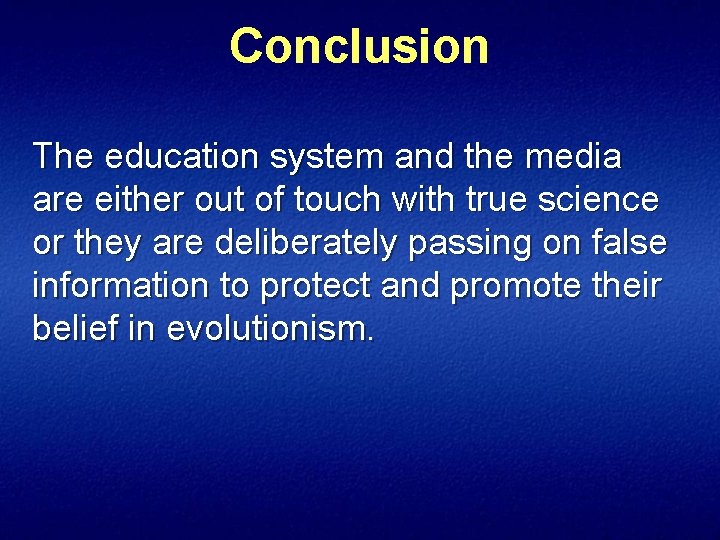 Conclusion

The education system and the media are either out of touch with true science or they are deliberately passing on false information to protect and promote their belief in evolutionism.